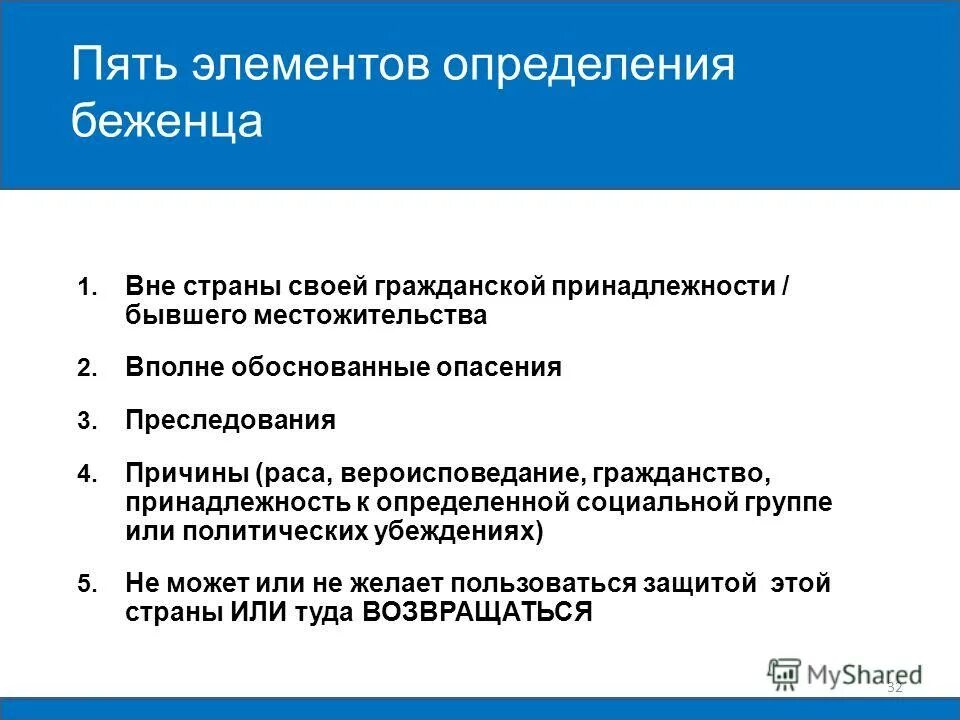 Пять элементов определения беженца

1. Вне страны своей гражданской принадлежности / бывшего местожительства
2. Вполне обоснованные опасения
3. Преследования
4. Причины (раса, вероисповедание, гражданство, принадлежность к определенной социальной группе или политических убеждениях)
5. Не может или не желает пользоваться защитой этой страны ИЛИ туда ВОЗВРАЩАТЬСЯ

MyShared

32